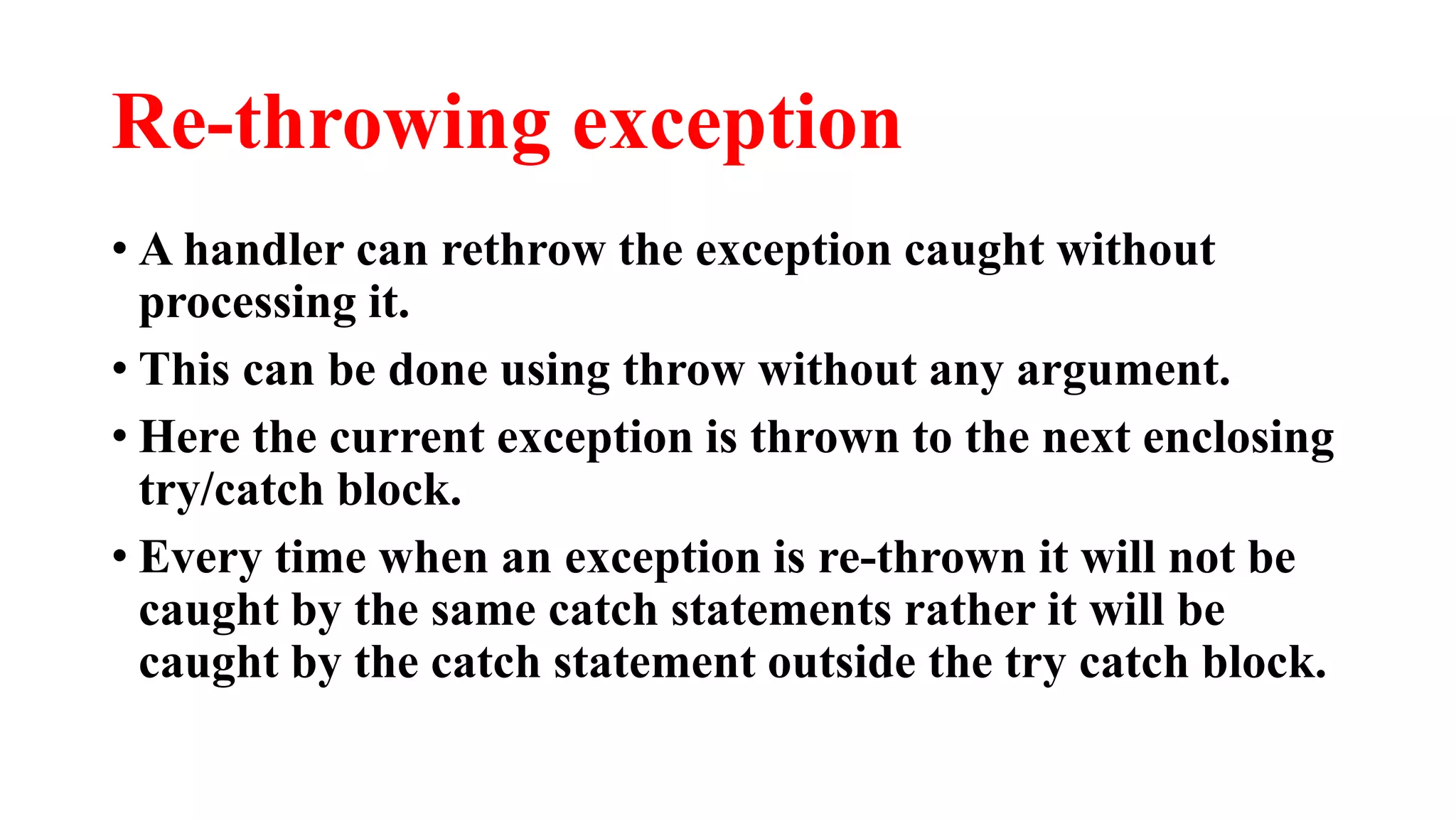 Re-throwing exception

• A handler can rethrow the exception caught without processing it.

• This can be done using throw without any argument.

• Here the current exception is thrown to the next enclosing try/catch block.

• Every time when an exception is re-thrown it will not be caught by the same catch statements rather it will be caught by the catch statement outside the try catch block.